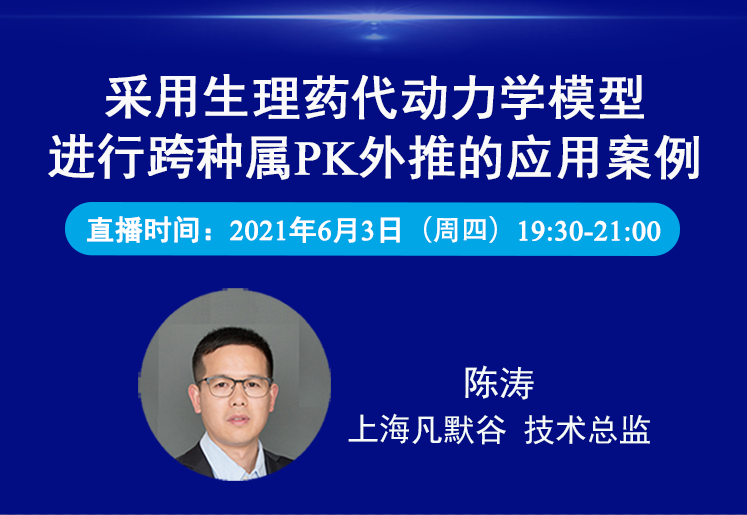 采用生理药代动力学模型
进行跨种属PK外推的应用案例

直播时间：2021年6月3日（周四）19:30-21:00

陈涛
上海凡默谷 技术总监